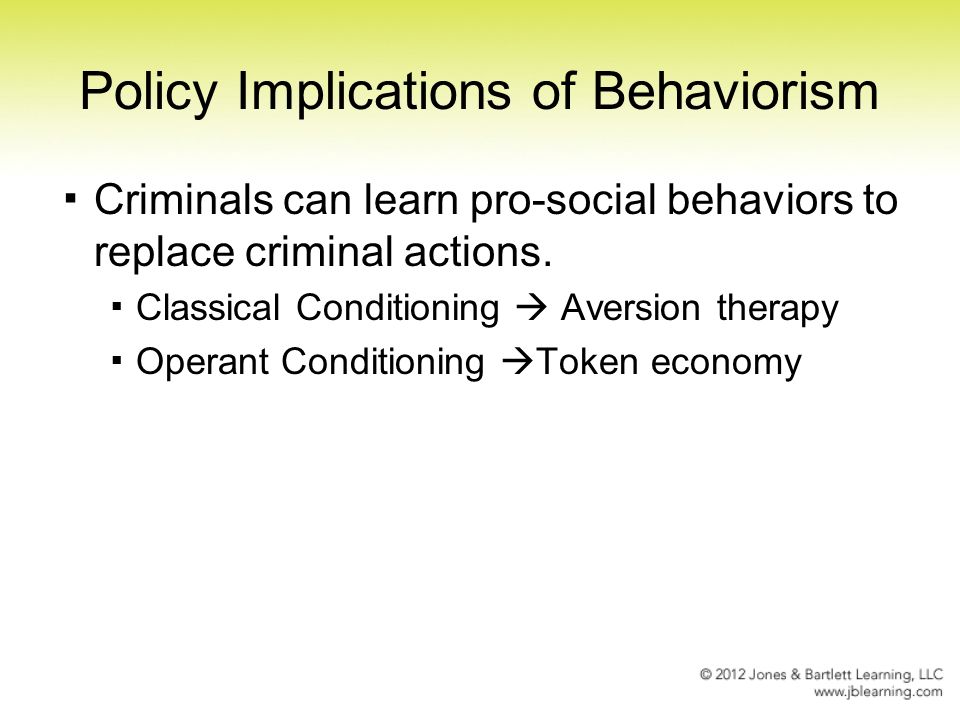 Policy Implications of Behaviorism

▪ Criminals can learn pro-social behaviors to replace criminal actions.

▪ Classical Conditioning → Aversion therapy

▪ Operant Conditioning →Token economy

© 2012 Jones & Bartlett Learning, LLC
www.jblearning.com